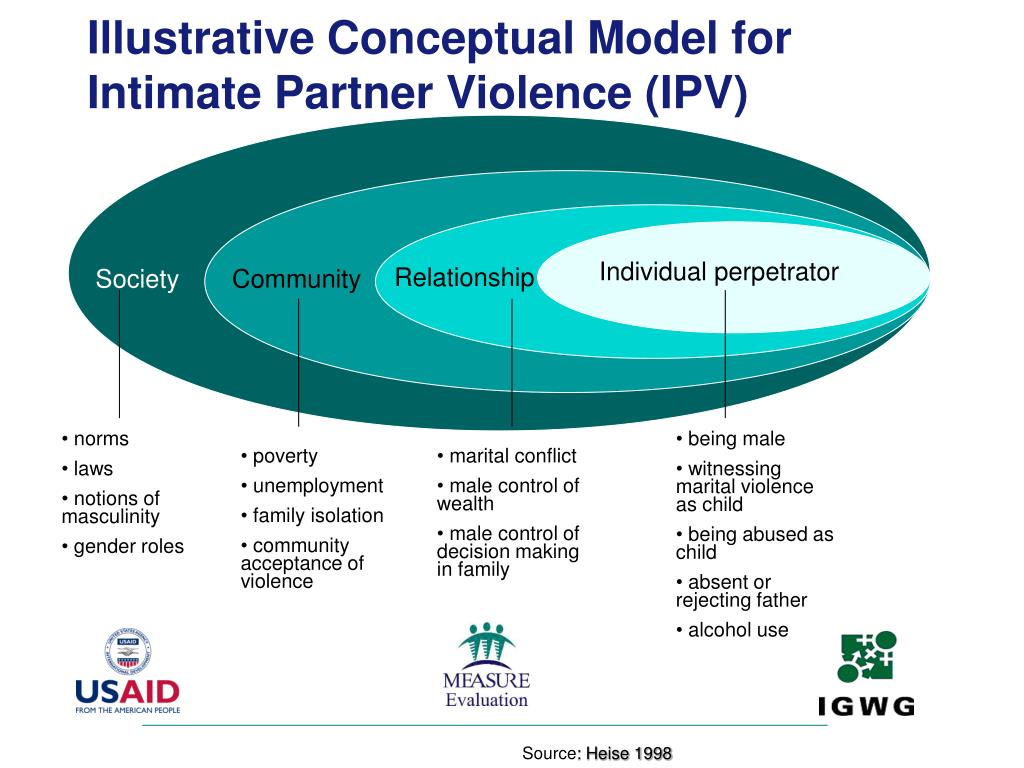 Illustrative Conceptual Model for Intimate Partner Violence (IPV)

Society

Community

Relationship

Individual perpetrator

• norms
• laws
• notions of masculinity
• gender roles

• poverty
• unemployment
• family isolation
• community acceptance of violence

• marital conflict
• male control of wealth
• male control of decision making in family

• being male
• witnessing marital violence as child
• being abused as child
• absent or rejecting father
• alcohol use

USAID
FROM THE AMERICAN PEOPLE

MEASURE
Evaluation

IGWG

Source: Heise 1998